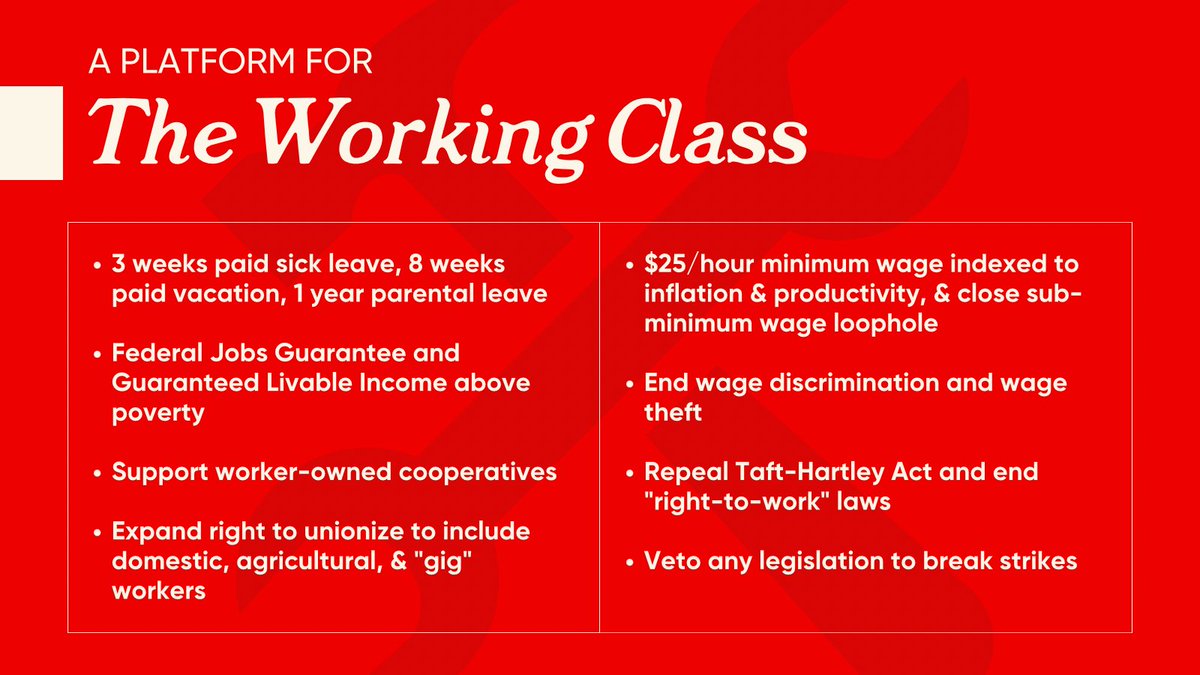 A PLATFORM FOR
The Working Class

• 3 weeks paid sick leave, 8 weeks paid vacation, 1 year parental leave

• Federal Jobs Guarantee and Guaranteed Livable Income above poverty

• Support worker-owned cooperatives

• Expand right to unionize to include domestic, agricultural, & "gig" workers

• \$25/hour minimum wage indexed to inflation & productivity, & close sub-minimum wage loophole

• End wage discrimination and wage theft

• Repeal Taft-Hartley Act and end "right-to-work" laws

• Veto any legislation to break strikes